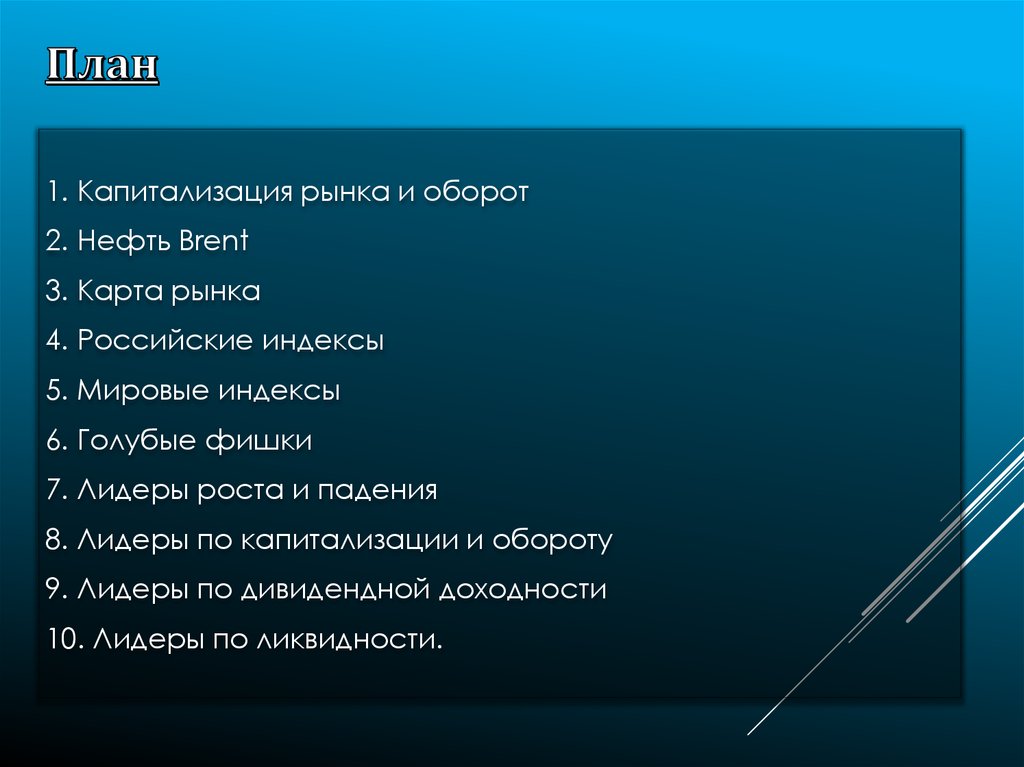 План

1. Капитализация рынка и оборот
2. Нефть Brent
3. Карта рынка
4. Российские индексы
5. Мировые индексы
6. Голубые фишки
7. Лидеры роста и падения
8. Лидеры по капитализации и обороту
9. Лидеры по дивидендной доходности
10. Лидеры по ликвидности.